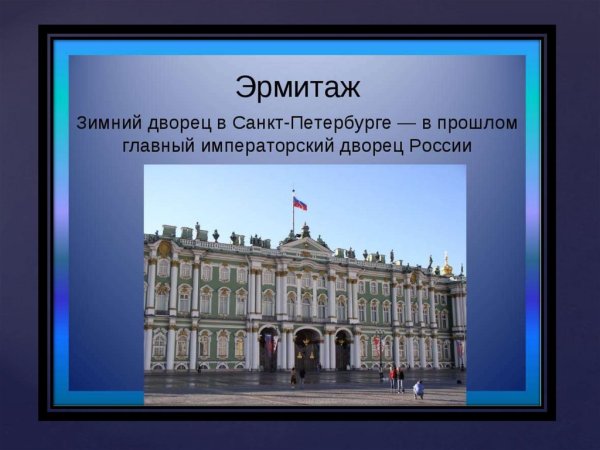 Эрмитаж

Зимний дворец в Санкт-Петербурге — в прошлом главный императорский дворец России